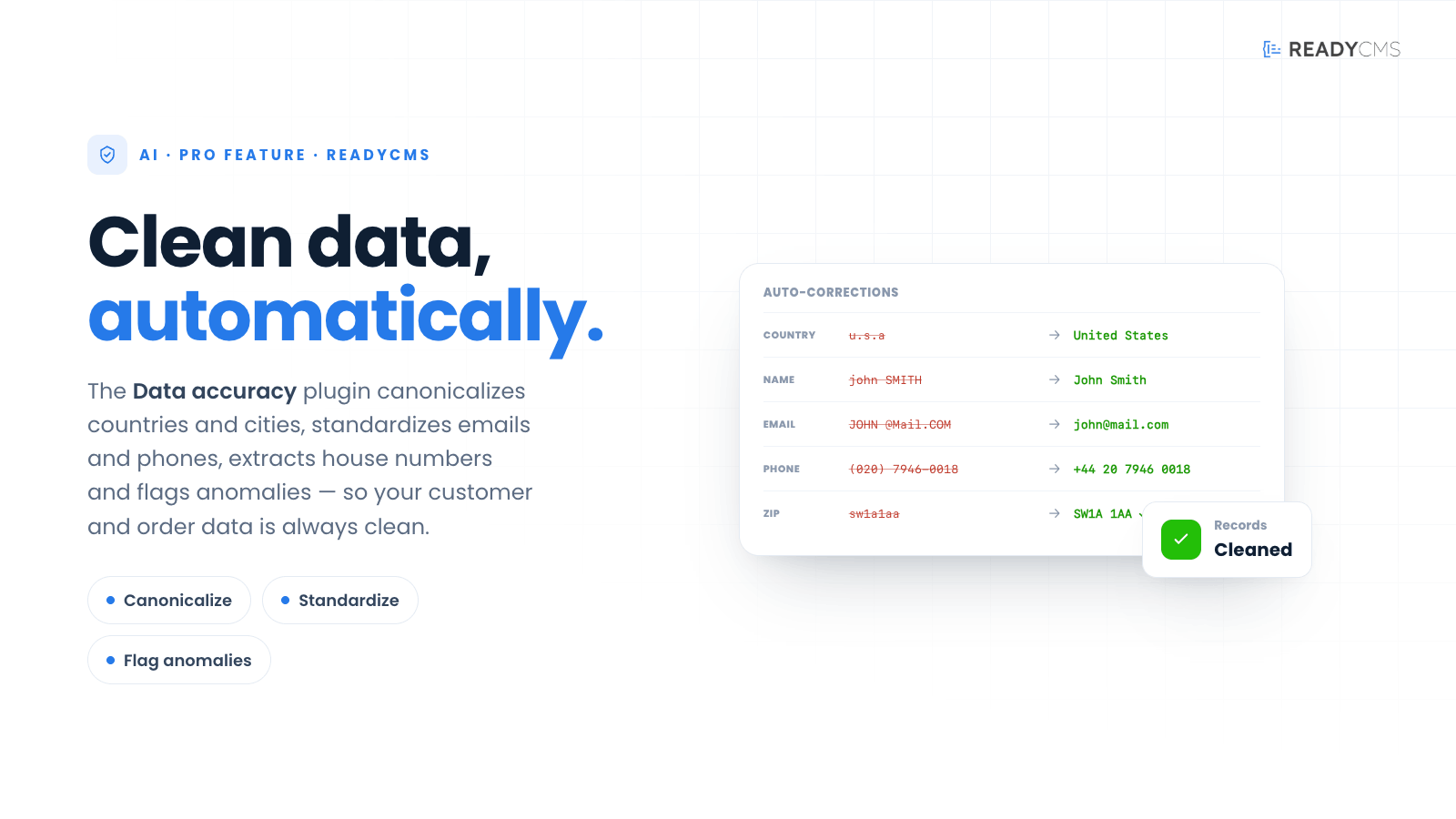 READYCMS

AI · PRO FEATURE · READYCMS

Clean data, automatically.

The Data accuracy plugin canonicalizes countries and cities, standardizes emails and phones, extracts house numbers and flags anomalies — so your customer and order data is always clean.

• Canonicalize
• Standardize
• Flag anomalies

AUTO-CORRECTIONS

COUNTRY u.s.a → United States

NAME john SMITH → John Smith

EMAIL JOHN @Mail.COM → john@mail.com

PHONE (020) 7946-0018 → +44 20 7946 0018

ZIP sw1a1aa → SW1A 1AA

Records
Cleaned